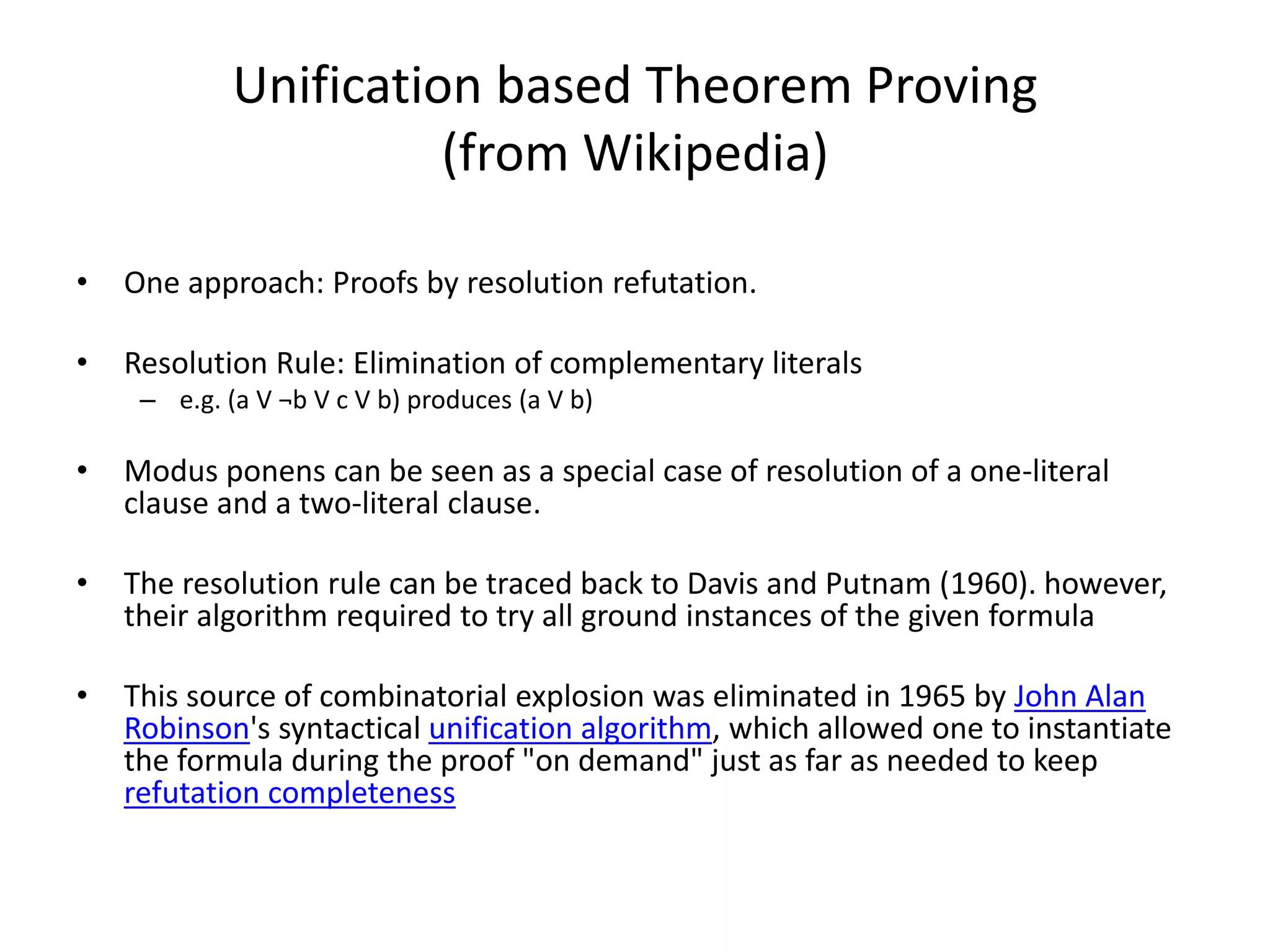 Unification based Theorem Proving (from Wikipedia)

• One approach: Proofs by resolution refutation.

• Resolution Rule: Elimination of complementary literals
– e.g. (a V ¬b V c V b) produces (a V b)

• Modus ponens can be seen as a special case of resolution of a one-literal clause and a two-literal clause.

• The resolution rule can be traced back to Davis and Putnam (1960). however, their algorithm required to try all ground instances of the given formula

• This source of combinatorial explosion was eliminated in 1965 by John Alan Robinson's syntactical unification algorithm, which allowed one to instantiate the formula during the proof "on demand" just as far as needed to keep refutation completeness